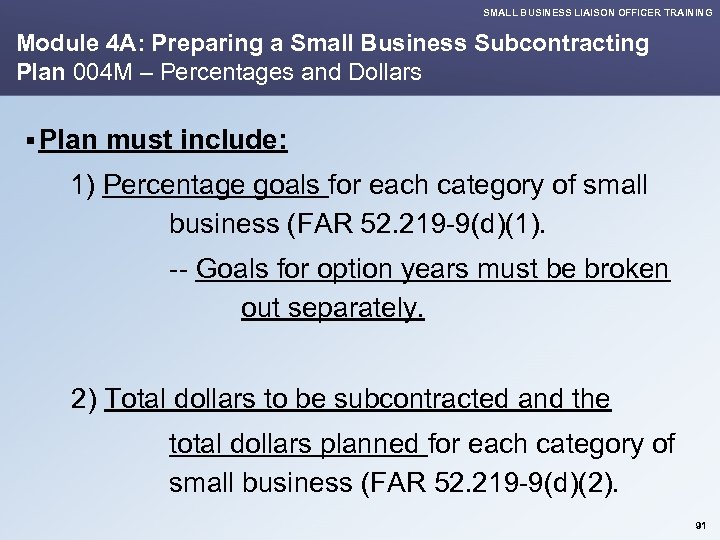 SMALL BUSINESS LIAISON OFFICER TRAINING

Module 4A: Preparing a Small Business Subcontracting Plan 004M – Percentages and Dollars

▪ Plan must include:

1) Percentage goals for each category of small business (FAR 52.219-9(d)(1).

-- Goals for option years must be broken out separately.

2) Total dollars to be subcontracted and the total dollars planned for each category of small business (FAR 52.219-9(d)(2).

91